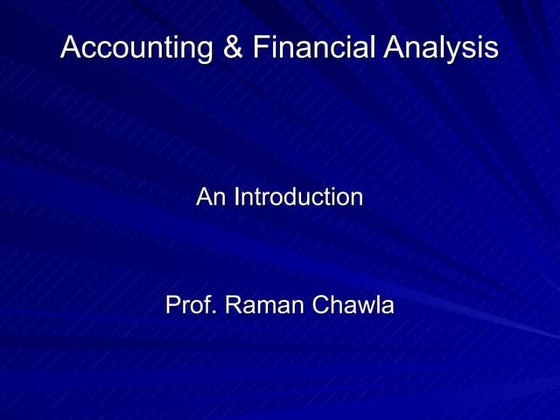 Accounting & Financial Analysis

An Introduction

Prof. Raman Chawla